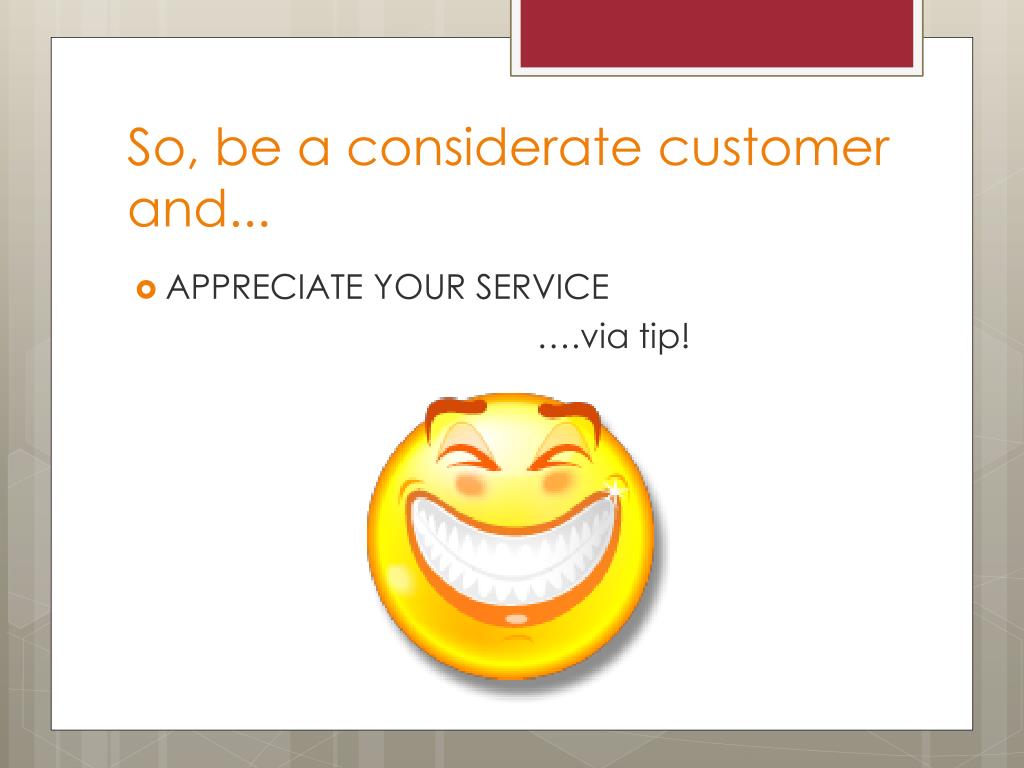 So, be a considerate customer and...

APPRECIATE YOUR SERVICE

….via tip!